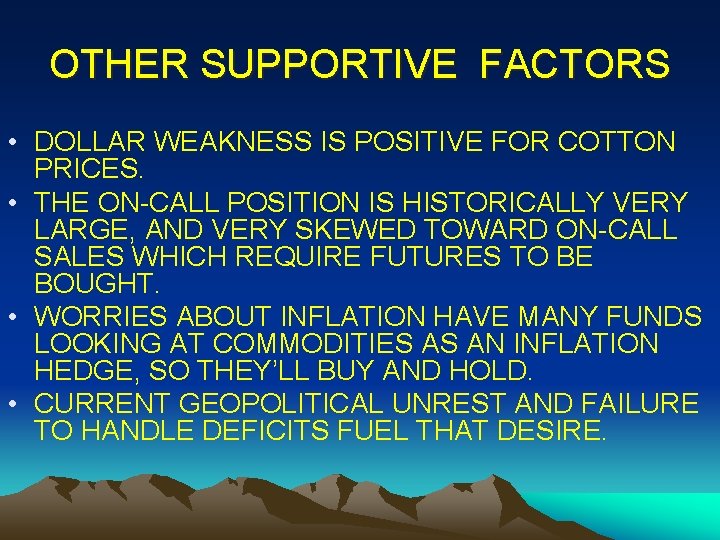 OTHER SUPPORTIVE FACTORS

• DOLLAR WEAKNESS IS POSITIVE FOR COTTON PRICES.
• THE ON-CALL POSITION IS HISTORICALLY VERY LARGE, AND VERY SKEWED TOWARD ON-CALL SALES WHICH REQUIRE FUTURES TO BE BOUGHT.
• WORRIES ABOUT INFLATION HAVE MANY FUNDS LOOKING AT COMMODITIES AS AN INFLATION HEDGE, SO THEY'LL BUY AND HOLD.
• CURRENT GEOPOLITICAL UNREST AND FAILURE TO HANDLE DEFICITS FUEL THAT DESIRE.